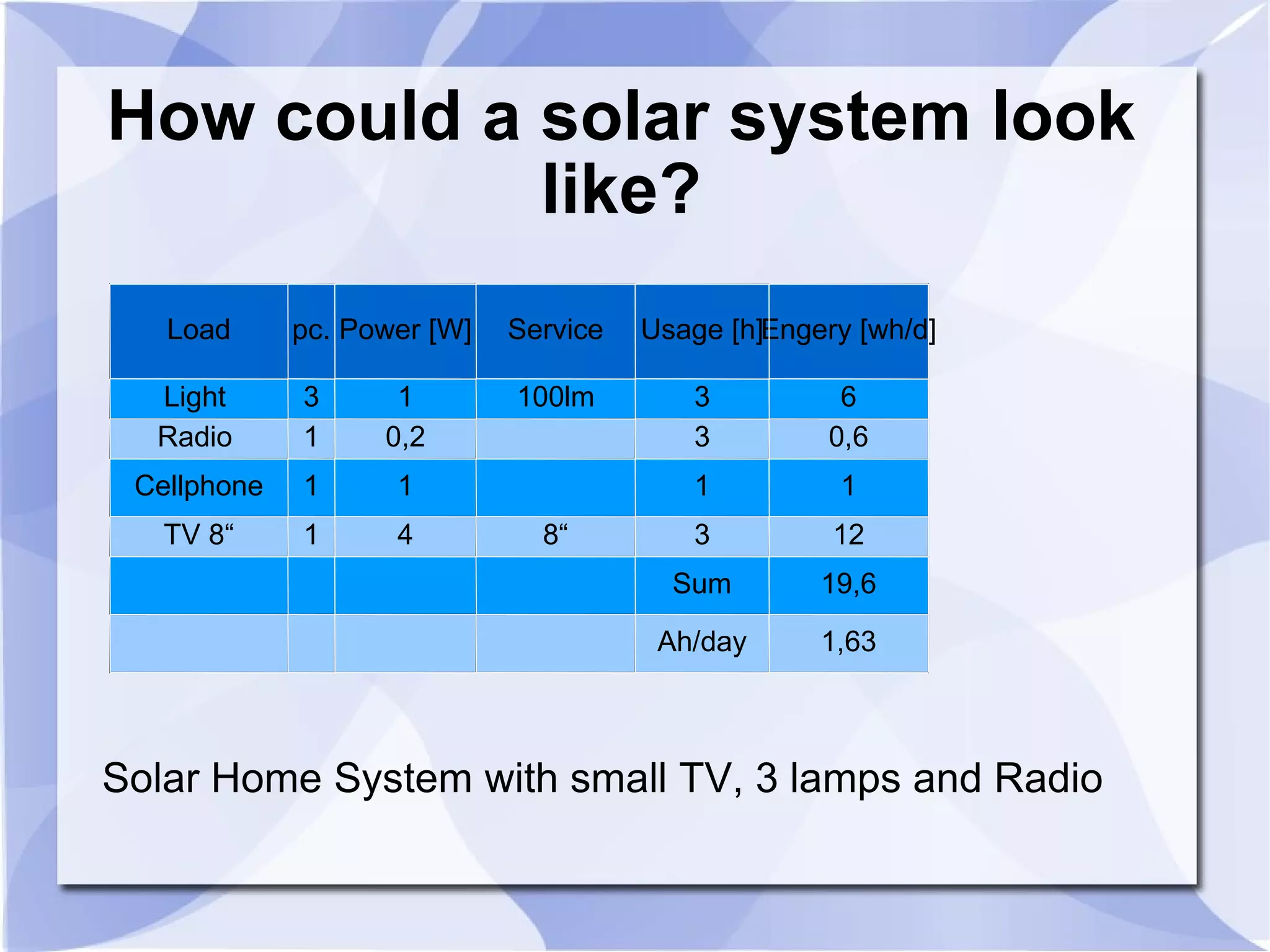 How could a solar system look like?

| Load | pc. | Power [W] | Service | Usage [h] | Engery [wh/d] |
|---|---|---|---|---|---|
| Light | 3 | 1 | 100lm | 3 | 6 |
| Radio | 1 | 0,2 | | 3 | 0,6 |
| Cellphone | 1 | 1 | | 1 | 1 |
| TV 8“ | 1 | 4 | 8“ | 3 | 12 |
| | | | | Sum | 19,6 |
| | | | | Ah/day | 1,63 |

Solar Home System with small TV, 3 lamps and Radio